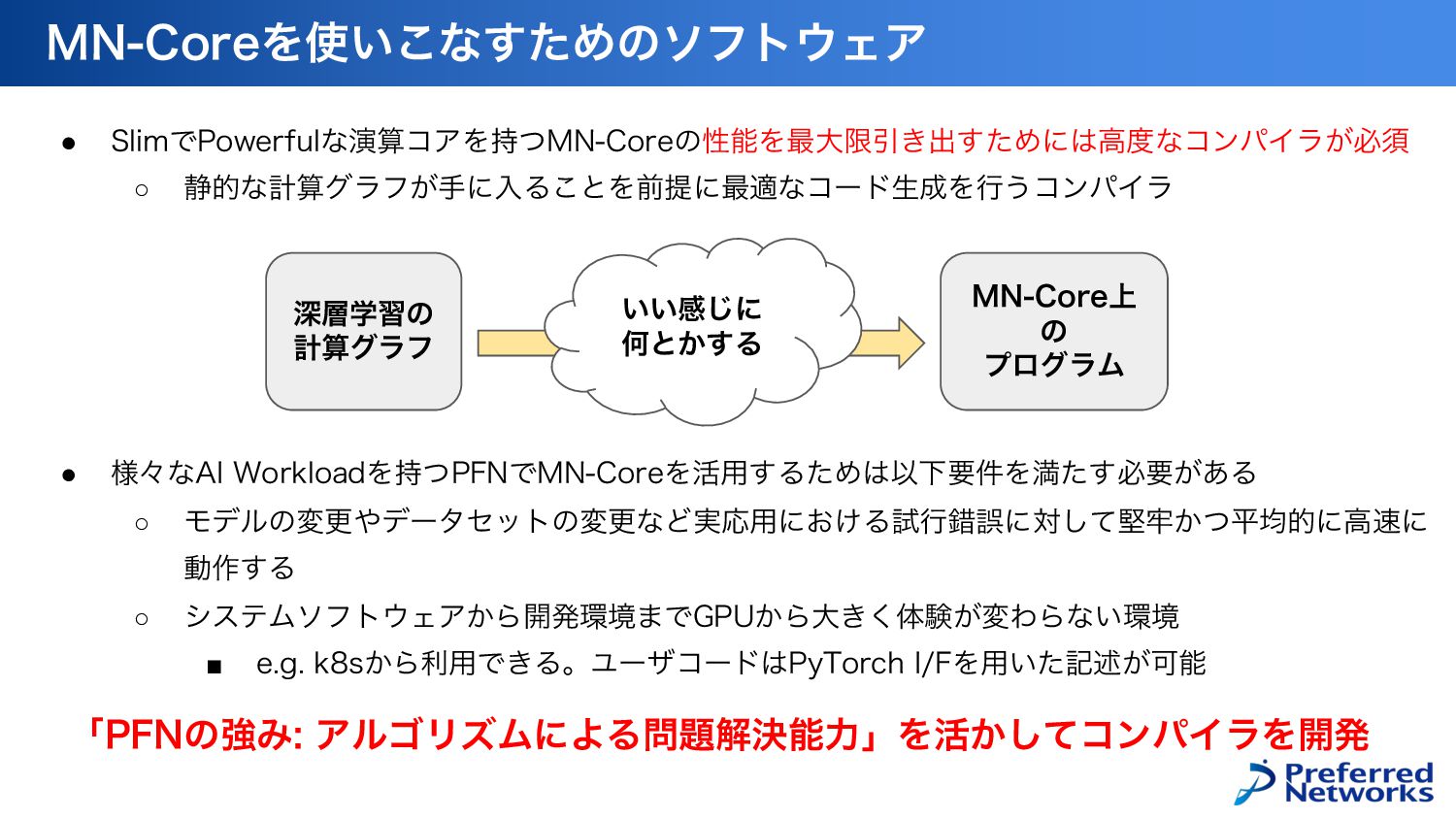 MN-Coreを使いこなすためのソフトウェア

● SlimでPowerfulな演算コアを持つMN-Coreの性能を最大限引き出すためには高度なコンパイラが必須
○ 静的な計算グラフが手に入ることを前提に最適なコード生成を行うコンパイラ

深層学習の計算グラフ

いい感じに何とかする

MN-Core上のプログラム

● 様々なAI Workloadを持つPFNでMN-Coreを活用するためは以下要件を満たす必要がある
○ モデルの変更やデータセットの変更など実応用における試行錯誤に対して堅牢かつ平均的に高速に動作する
○ システムソフトウェアから開発環境までGPUから大きく体験が変わらない環境
■ e.g. k8sから利用できる。ユーザコードはPyTorch I/Fを用いた記述が可能

「PFNの強み: アルゴリズムによる問題解決能力」を活かしてコンパイラを開発

Preferred Networks